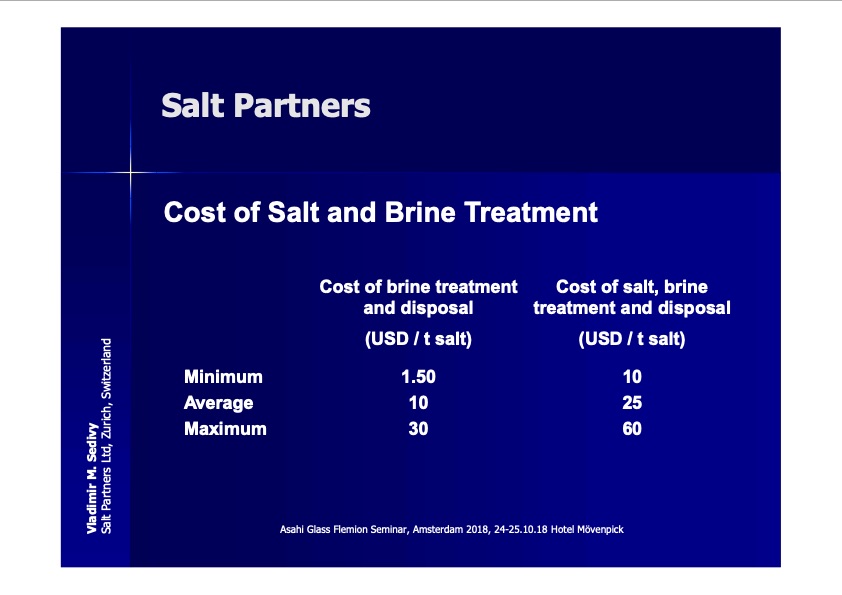 Salt Partners

Cost of Salt and Brine Treatment

| | Cost of brine treatment and disposal (USD / t salt) | Cost of salt, brine treatment and disposal (USD / t salt) |
|---|---|---|
| Minimum | 1.50 | 10 |
| Average | 10 | 25 |
| Maximum | 30 | 60 |

Vladimir M. Sedivy
Salt Partners Ltd, Zurich, Switzerland

Asahi Glass Flemion Seminar, Amsterdam 2018, 24-25.10.18 Hotel Mövenpick